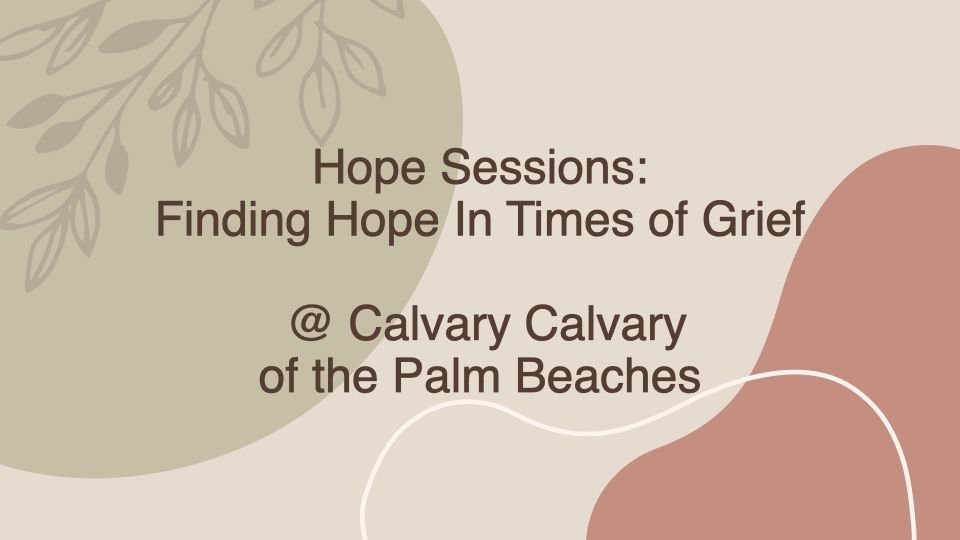 Hope Sessions:
Finding Hope In Times of Grief

@ Calvary Calvary
of the Palm Beaches